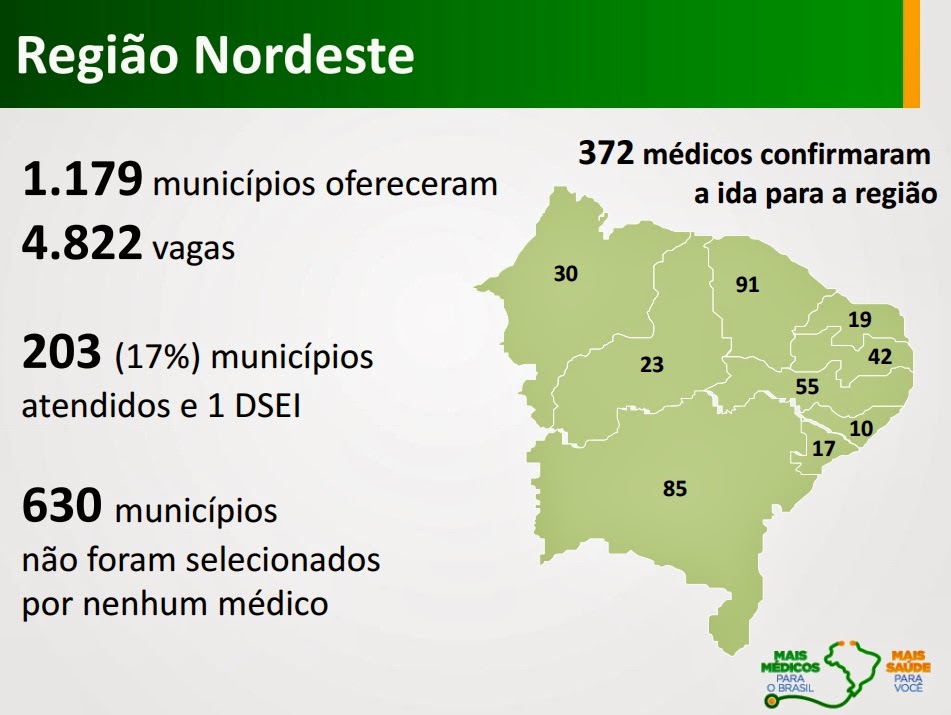 Região Nordeste

1.179 municípios ofereceram
4.822 vagas

203 (17%) municípios atendidos e 1 DSEI

630 municípios não foram selecionados por nenhum médico

372 médicos confirmaram a ida para a região

30
91
19
42
23
55
10
17
85

MAIS MÉDICOS PARA O BRASIL
MAIS SAÚDE PARA VOCÊ